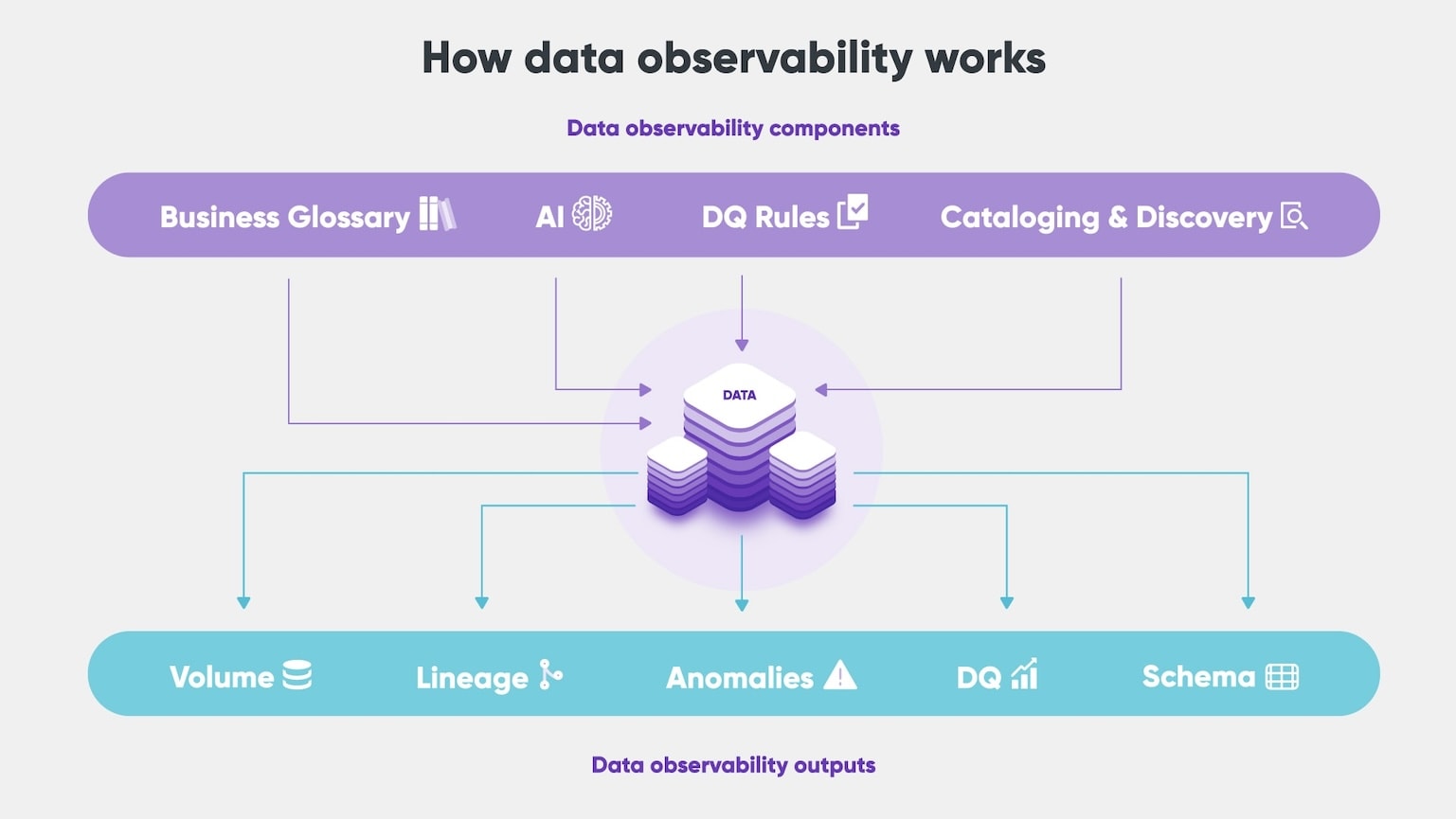 How data observability works

Data observability components

Business Glossary AI DQ Rules Cataloging & Discovery

DATA

Volume Lineage Anomalies DQ Schema

Data observability outputs